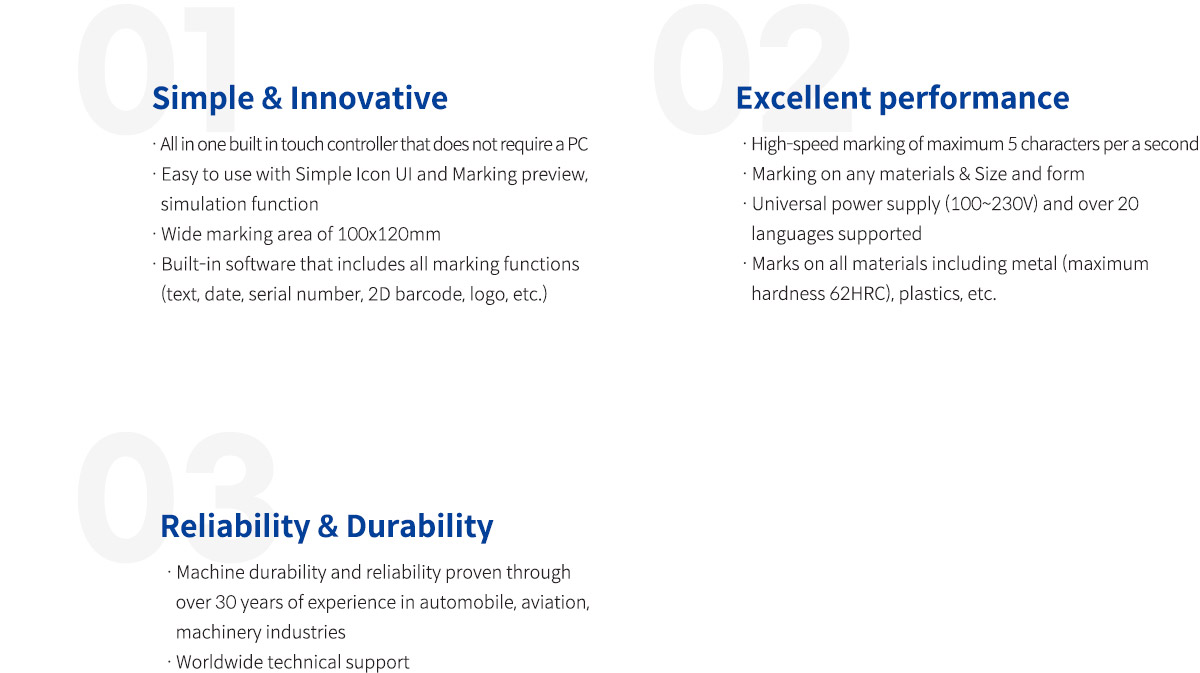 01

Simple & Innovative

· All in one built in touch controller that does not require a PC
· Easy to use with Simple Icon UI and Marking preview, simulation function
· Wide marking area of 100x120mm
· Built-in software that includes all marking functions (text, date, serial number, 2D barcode, logo, etc.)

02

Excellent performance

· High-speed marking of maximum 5 characters per a second
· Marking on any materials & Size and form
· Universal power supply (100~230V) and over 20 languages supported
· Marks on all materials including metal (maximum hardness 62HRC), plastics, etc.

03

Reliability & Durability

· Machine durability and reliability proven through over 30 years of experience in automobile, aviation, machinery industries
· Worldwide technical support